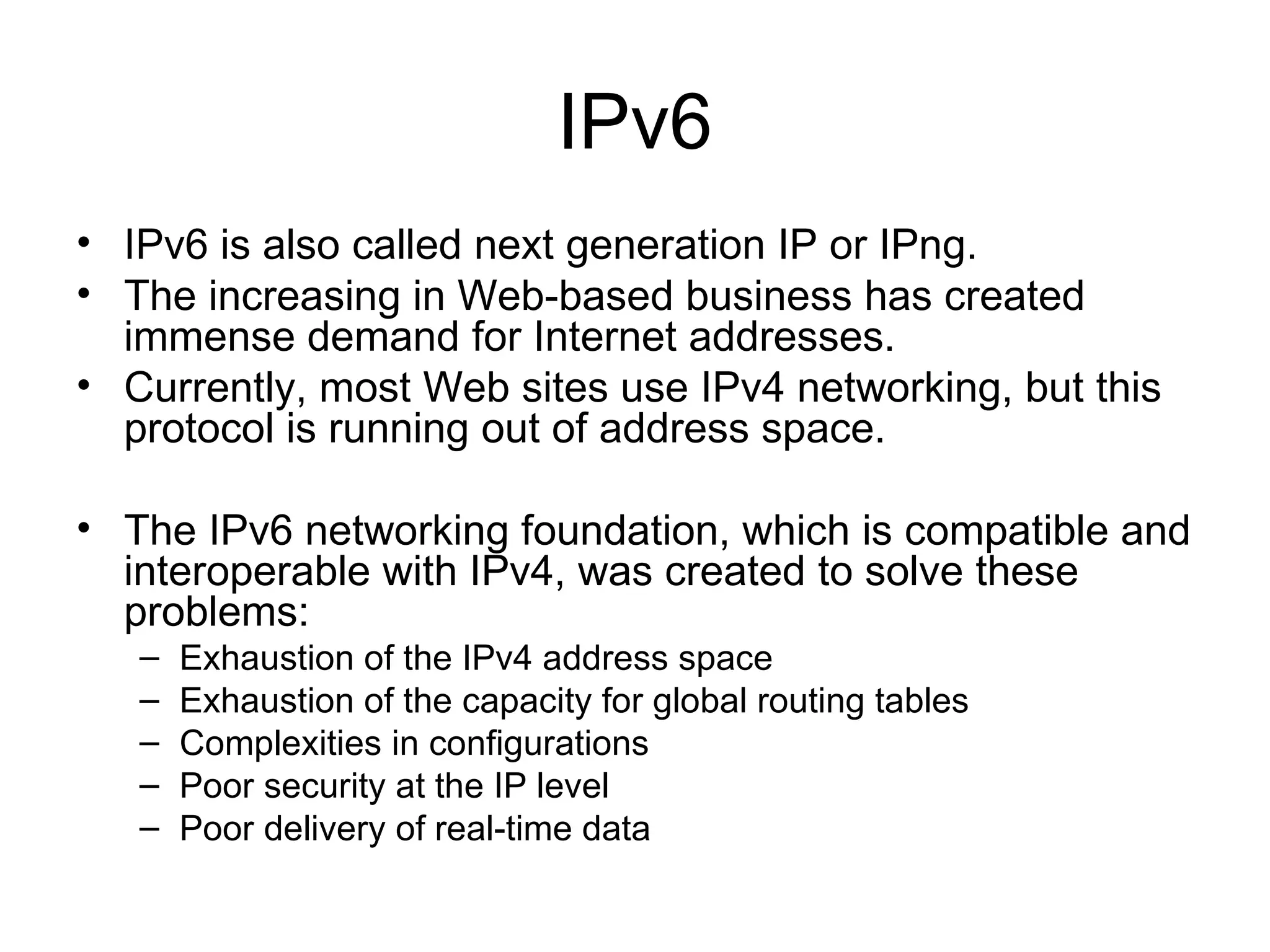 IPv6

• IPv6 is also called next generation IP or IPng.
• The increasing in Web-based business has created immense demand for Internet addresses.
• Currently, most Web sites use IPv4 networking, but this protocol is running out of address space.

• The IPv6 networking foundation, which is compatible and interoperable with IPv4, was created to solve these problems:
  – Exhaustion of the IPv4 address space
  – Exhaustion of the capacity for global routing tables
  – Complexities in configurations
  – Poor security at the IP level
  – Poor delivery of real-time data